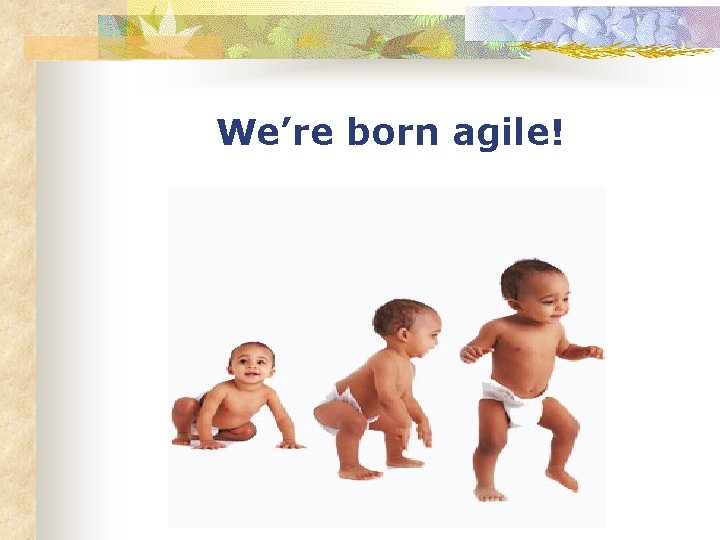 We’re born agile!